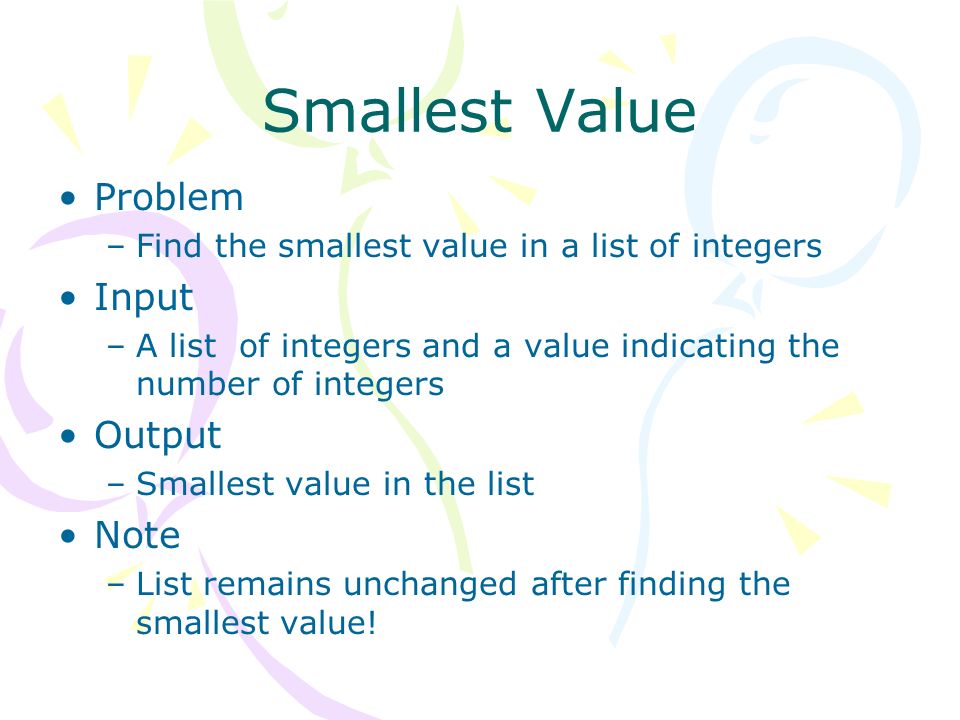 Smallest Value

• Problem
– Find the smallest value in a list of integers
• Input
– A list of integers and a value indicating the number of integers
• Output
– Smallest value in the list
• Note
– List remains unchanged after finding the smallest value!